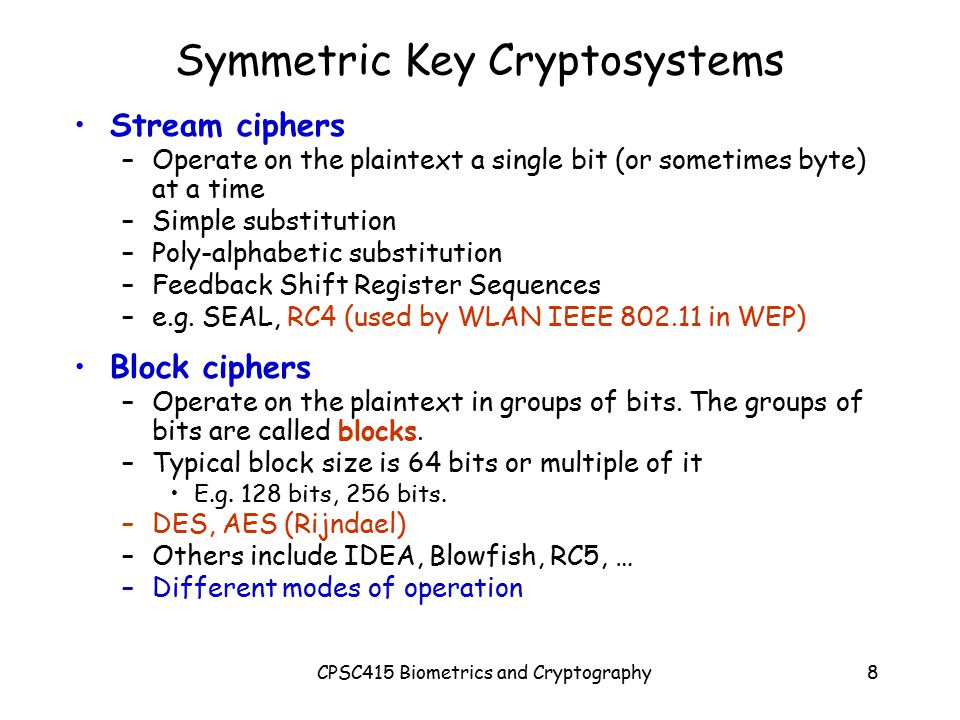 Symmetric Key Cryptosystems

• Stream ciphers
– Operate on the plaintext a single bit (or sometimes byte) at a time
– Simple substitution
– Poly-alphabetic substitution
– Feedback Shift Register Sequences
– e.g. SEAL, RC4 (used by WLAN IEEE 802.11 in WEP)

• Block ciphers
– Operate on the plaintext in groups of bits. The groups of bits are called blocks.
– Typical block size is 64 bits or multiple of it
• E.g. 128 bits, 256 bits.
– DES, AES (Rijndael)
– Others include IDEA, Blowfish, RC5, …
– Different modes of operation

CPSC415 Biometrics and Cryptography

8